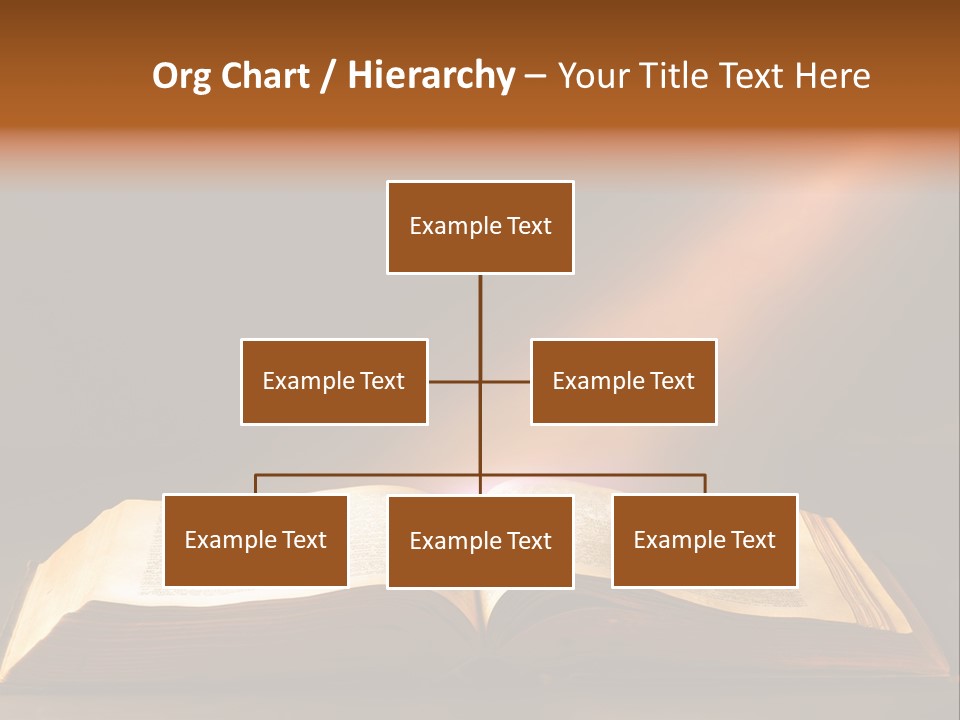 Org Chart / Hierarchy – Your Title Text Here

Example Text

Example Text

Example Text

Example Text

Example Text

Example Text